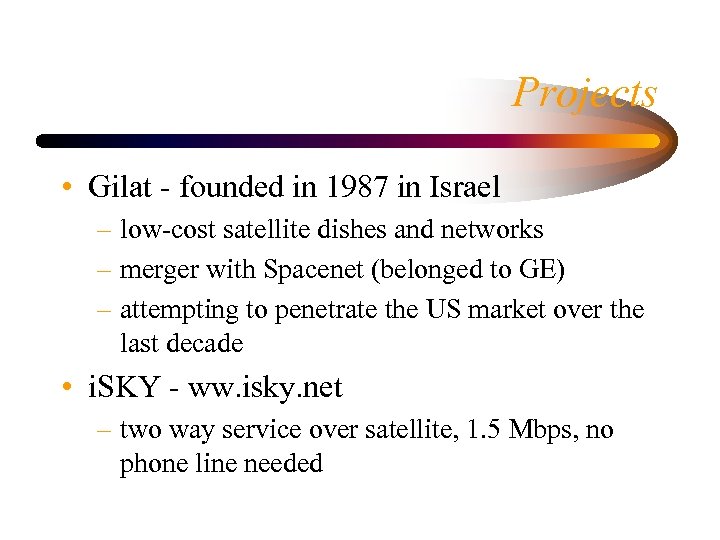 Projects

• Gilat - founded in 1987 in Israel
– low-cost satellite dishes and networks
– merger with Spacenet (belonged to GE)
– attempting to penetrate the US market over the last decade

• iSKY - ww.isky.net
– two way service over satellite, 1.5 Mbps, no phone line needed